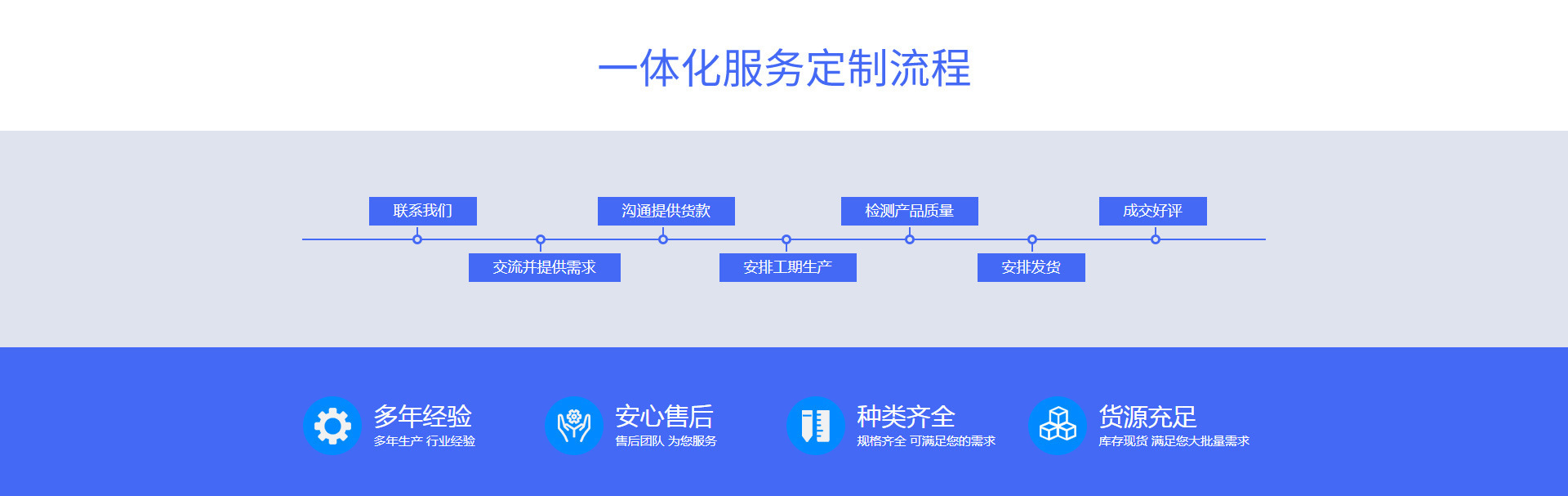 一体化服务定制流程

联系我们

交流并提供需求

沟通提供货款

安排工期生产

检测产品质量

安排发货

成交好评

多年经验
多年生产 行业经验

安心售后
售后团队 为您服务

种类齐全
规格齐全 可满足您的需求

货源充足
库存现货 满足您大批量需求